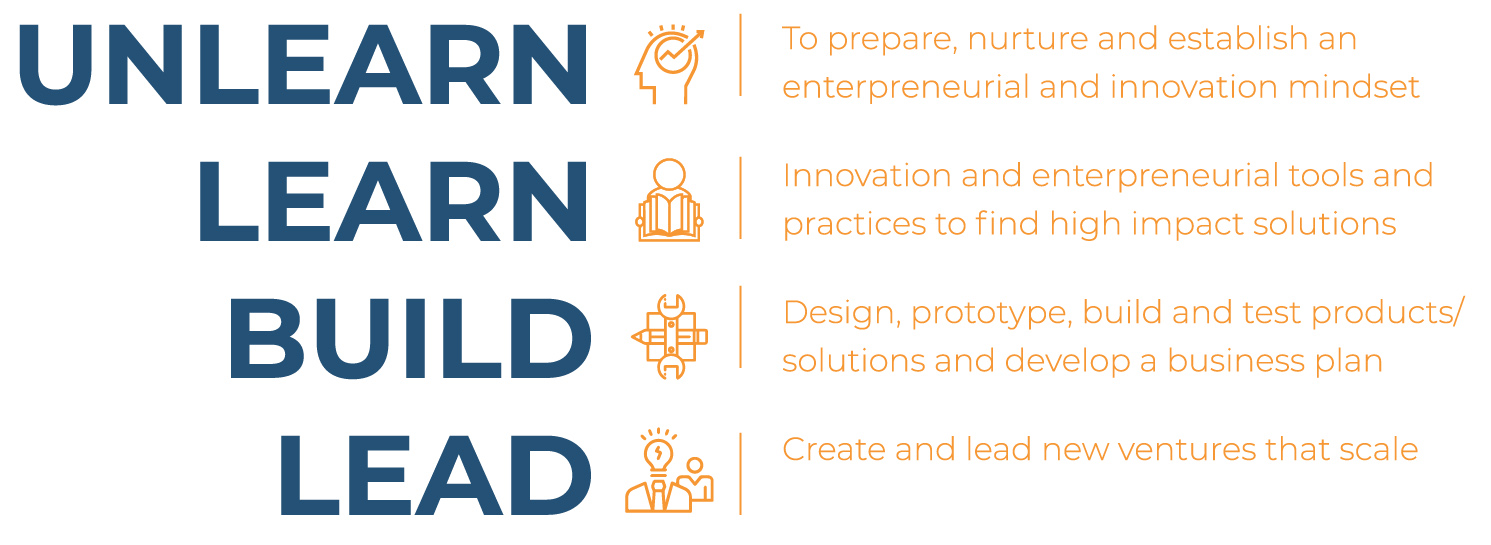 UNLEARN

To prepare, nurture and establish an enterpreneurial and innovation mindset

LEARN

Innovation and enterpreneurial tools and practices to find high impact solutions

BUILD

Design, prototype, build and test products/ solutions and develop a business plan

LEAD

Create and lead new ventures that scale